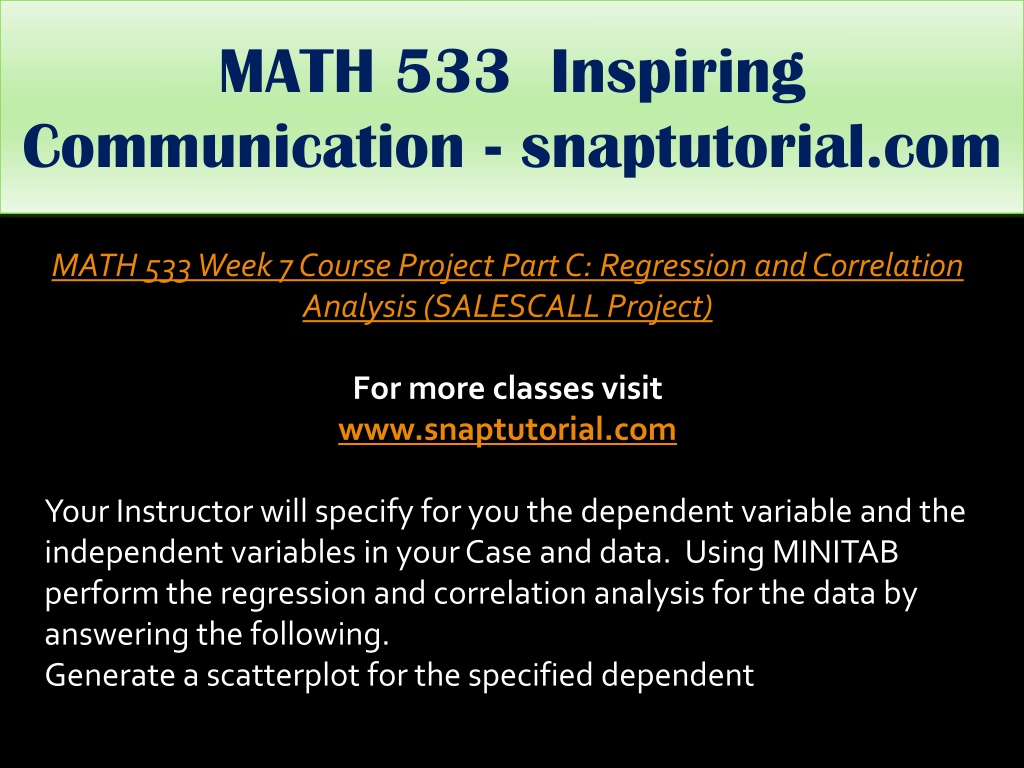 MATH 533 Inspiring Communication - snaptutorial.com

MATH 533 Week 7 Course Project Part C: Regression and Correlation Analysis (SALESCALL Project)

For more classes visit
www.snaptutorial.com

Your Instructor will specify for you the dependent variable and the independent variables in your Case and data. Using MINITAB perform the regression and correlation analysis for the data by answering the following.
Generate a scatterplot for the specified dependent